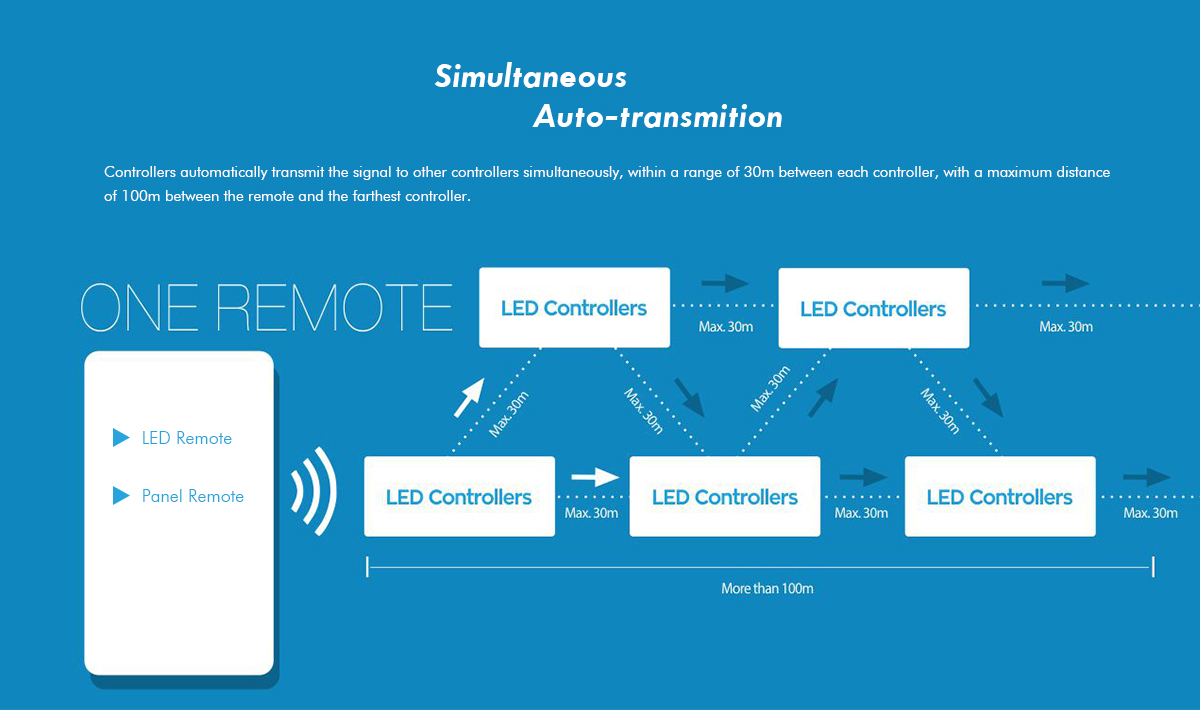 Simultaneous
Auto-transmition

Controllers automatically transmit the signal to other controllers simultaneously, within a range of 30m between each controller, with a maximum distance of 100m between the remote and the farthest controller.

ONE REMOTE

LED Remote

Panel Remote

LED Controllers

Max. 30m

LED Controllers

Max. 30m

Max. 30m

Max. 30m

Max. 30m

Max. 30m

LED Controllers

Max. 30m

LED Controllers

Max. 30m

LED Controllers

Max. 30m

More than 100m